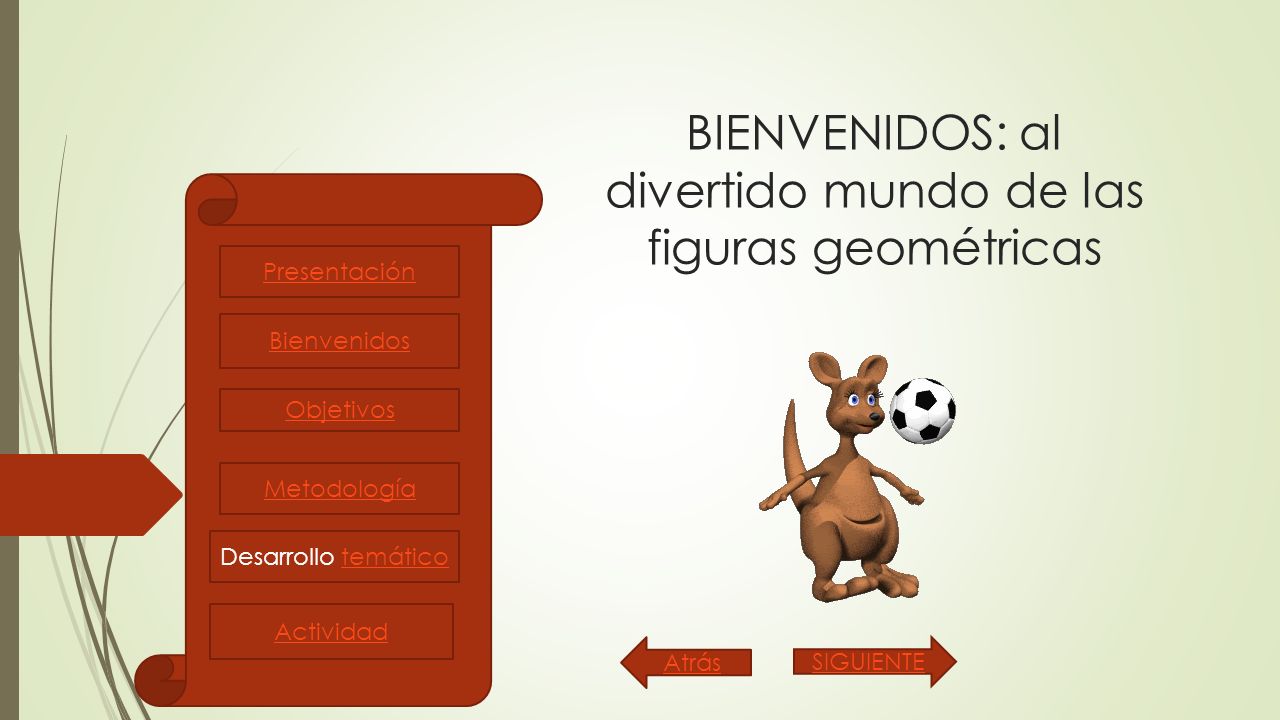 BIENVENIDOS: al divertido mundo de las figuras geométricas

Presentación

Bienvenidos

Objetivos

Metodología

Desarrollo temático

Actividad

Atrás

SIGUIENTE